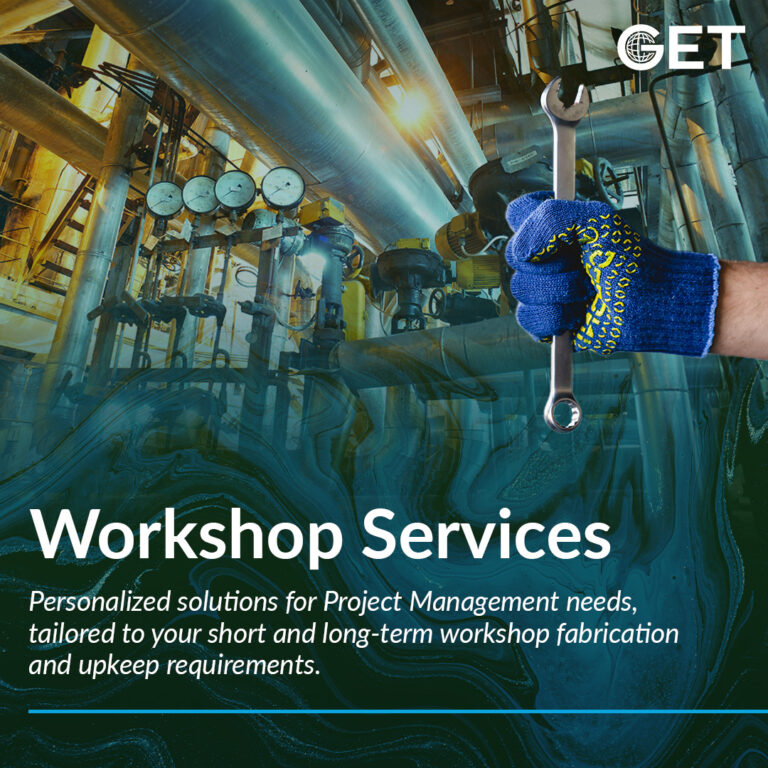 GET

Workshop Services

Personalized solutions for Project Management needs, tailored to your short and long-term workshop fabrication and upkeep requirements.